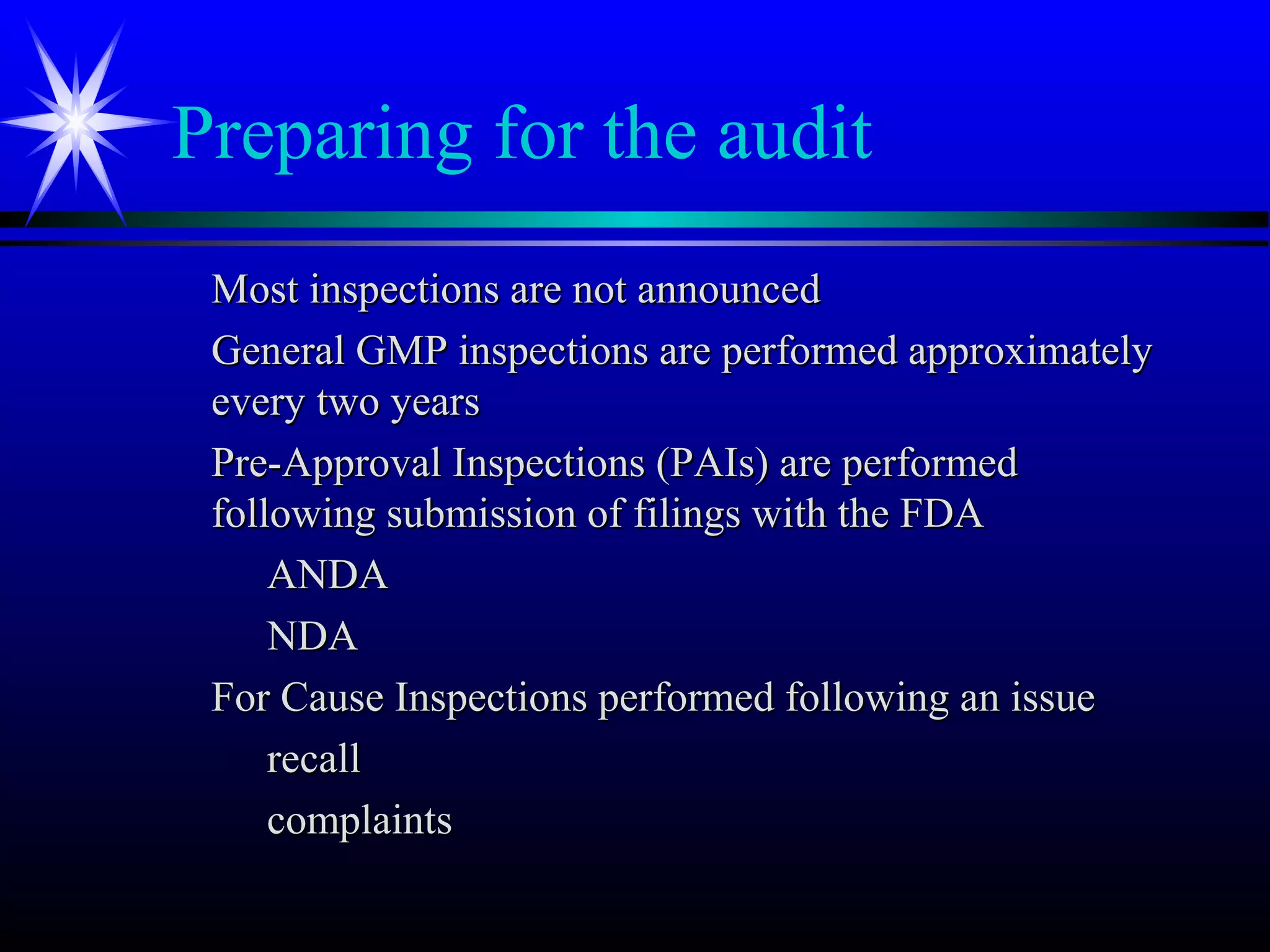 Preparing for the audit

Most inspections are not announced

General GMP inspections are performed approximately every two years

Pre-Approval Inspections (PAIs) are performed following submission of filings with the FDA

ANDA

NDA

For Cause Inspections performed following an issue

recall

complaints